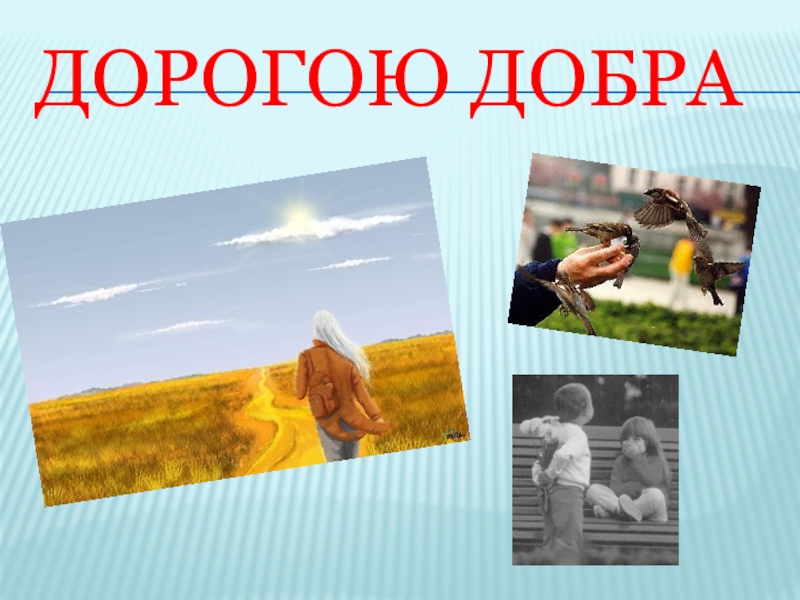 ДОРОГОЮ ДОБРА